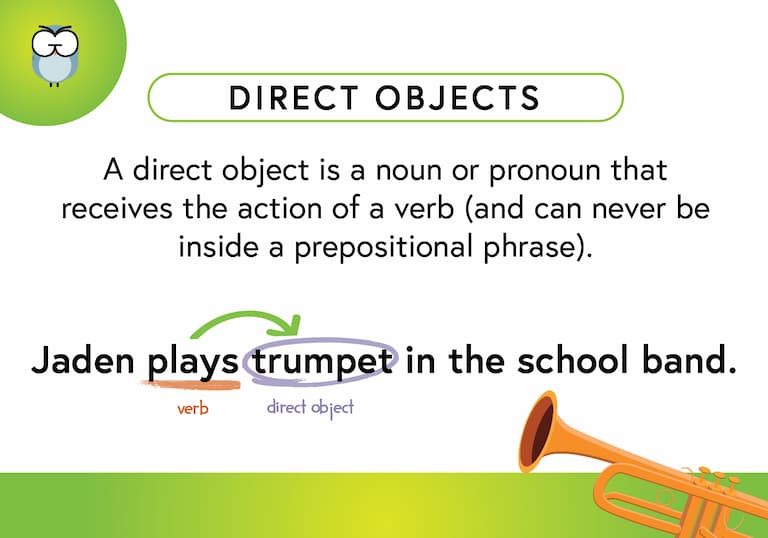 DIRECT OBJECTS

A direct object is a noun or pronoun that receives the action of a verb (and can never be inside a prepositional phrase).

Jaden plays trumpet in the school band.

verb

direct object